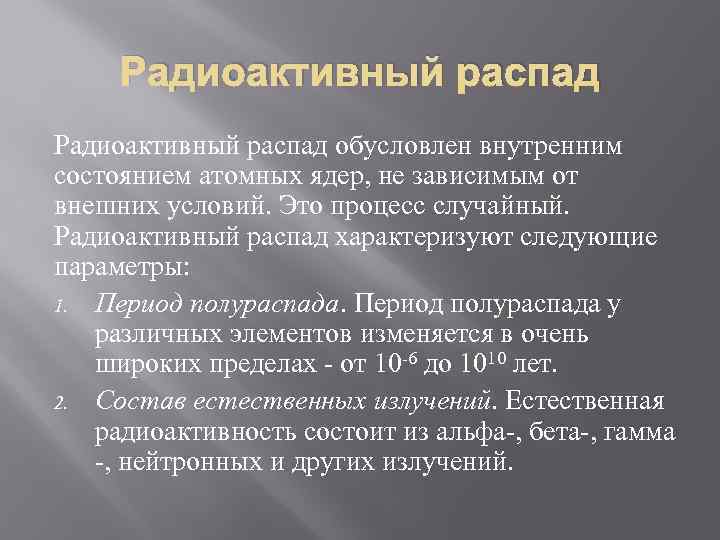 Радиоактивный распад

Радиоактивный распад обусловлен внутренним состоянием атомных ядер, не зависимым от внешних условий. Это процесс случайный. Радиоактивный распад характеризуют следующие параметры:

1. Период полураспада. Период полураспада у различных элементов изменяется в очень широких пределах - от $10^{-6}$ до $10^{10}$ лет.

2. Состав естественных излучений. Естественная радиоактивность состоит из альфа-, бета-, гамма -, нейтронных и других излучений.